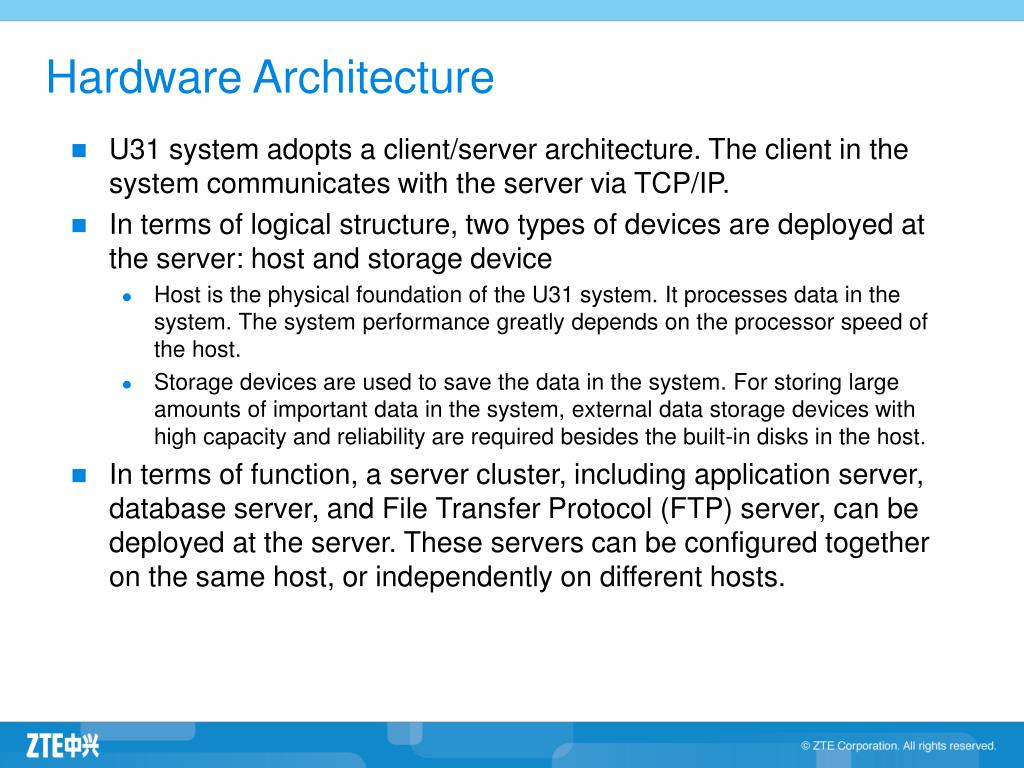 Hardware Architecture

U31 system adopts a client/server architecture. The client in the system communicates with the server via TCP/IP.

In terms of logical structure, two types of devices are deployed at the server: host and storage device

Host is the physical foundation of the U31 system. It processes data in the system. The system performance greatly depends on the processor speed of the host.

Storage devices are used to save the data in the system. For storing large amounts of important data in the system, external data storage devices with high capacity and reliability are required besides the built-in disks in the host.

In terms of function, a server cluster, including application server, database server, and File Transfer Protocol (FTP) server, can be deployed at the server. These servers can be configured together on the same host, or independently on different hosts.

ZTE中兴

© ZTE Corporation. All rights reserved.